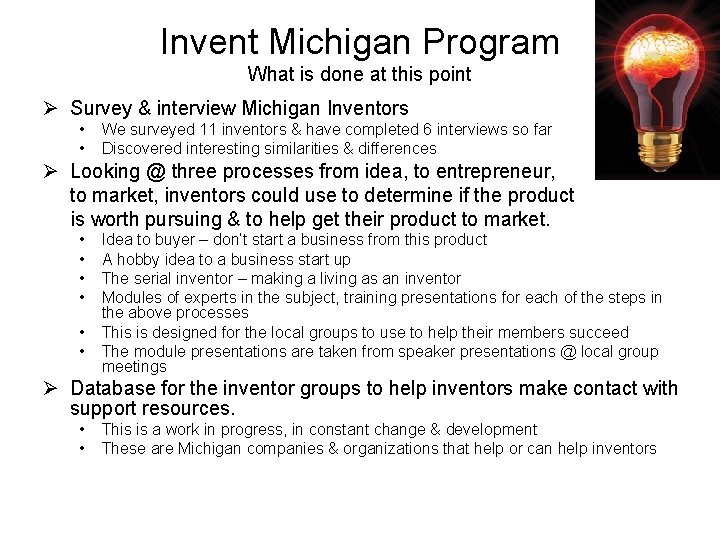 Invent Michigan Program
What is done at this point

➢ Survey & interview Michigan Inventors
• We surveyed 11 inventors & have completed 6 interviews so far
• Discovered interesting similarities & differences

➢ Looking @ three processes from idea, to entrepreneur, to market, inventors could use to determine if the product is worth pursuing & to help get their product to market.
• Idea to buyer – don't start a business from this product
• A hobby idea to a business start up
• The serial inventor – making a living as an inventor
• Modules of experts in the subject, training presentations for each of the steps in the above processes
• This is designed for the local groups to use to help their members succeed
• The module presentations are taken from speaker presentations @ local group meetings

➢ Database for the inventor groups to help inventors make contact with support resources.
• This is a work in progress, in constant change & development
• These are Michigan companies & organizations that help or can help inventors